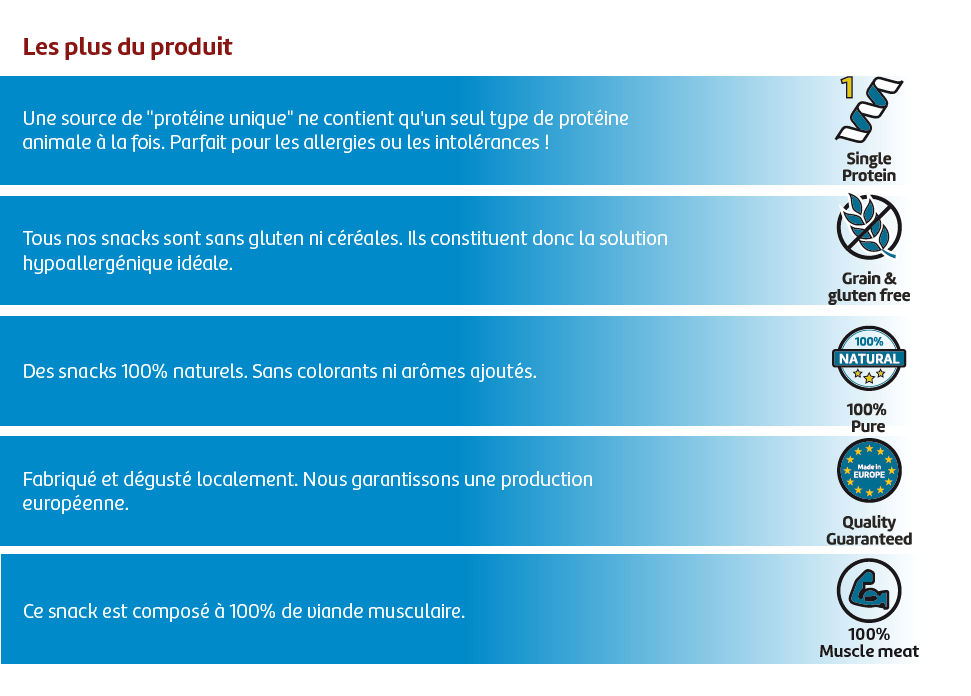 Les plus du produit

Une source de "protéine unique" ne contient qu'un seul type de protéine animale à la fois. Parfait pour les allergies ou les intolérances !

1

Single Protein

Tous nos snacks sont sans gluten ni céréales. Ils constituent donc la solution hypoallergénique idéale.

Grain & gluten free

Des snacks 100% naturels. Sans colorants ni arômes ajoutés.

100% NATURAL

100% Pure

Fabriqué et dégusté localement. Nous garantissons une production européenne.

Made in EUROPE

Quality Guaranteed

Ce snack est composé à 100% de viande musculaire.

100% Muscle meat